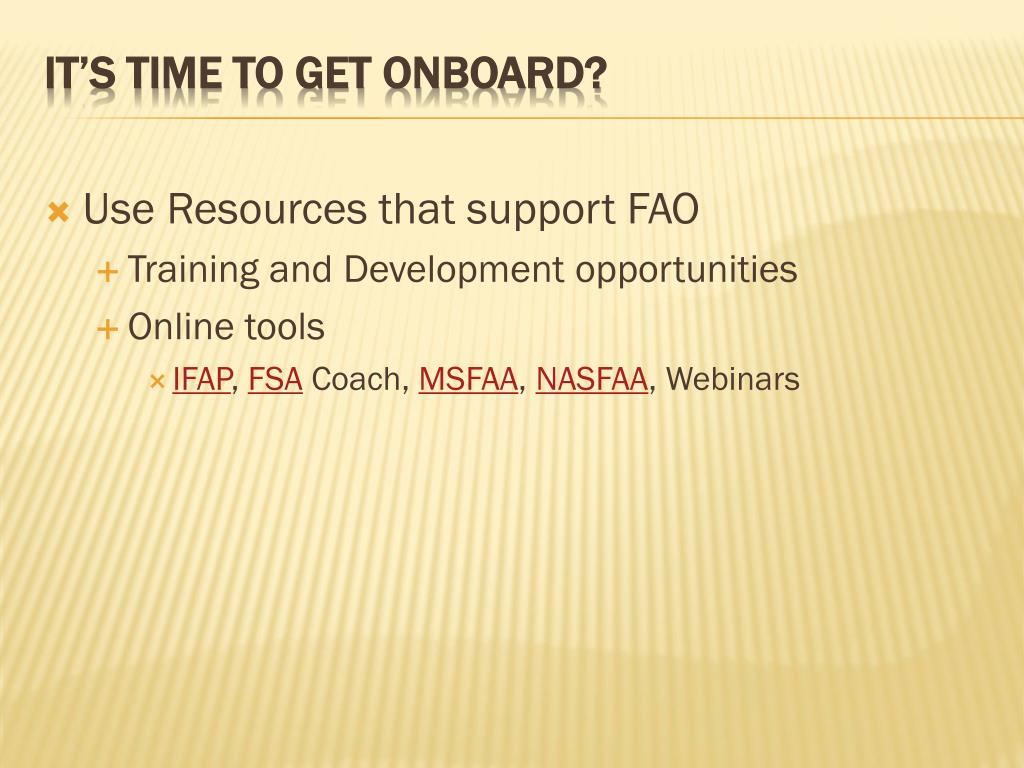 IT'S TIME TO GET ONBOARD?

Use Resources that support FAO

Training and Development opportunities

Online tools

IFAP, FSA Coach, MSFAA, NASFAA, Webinars